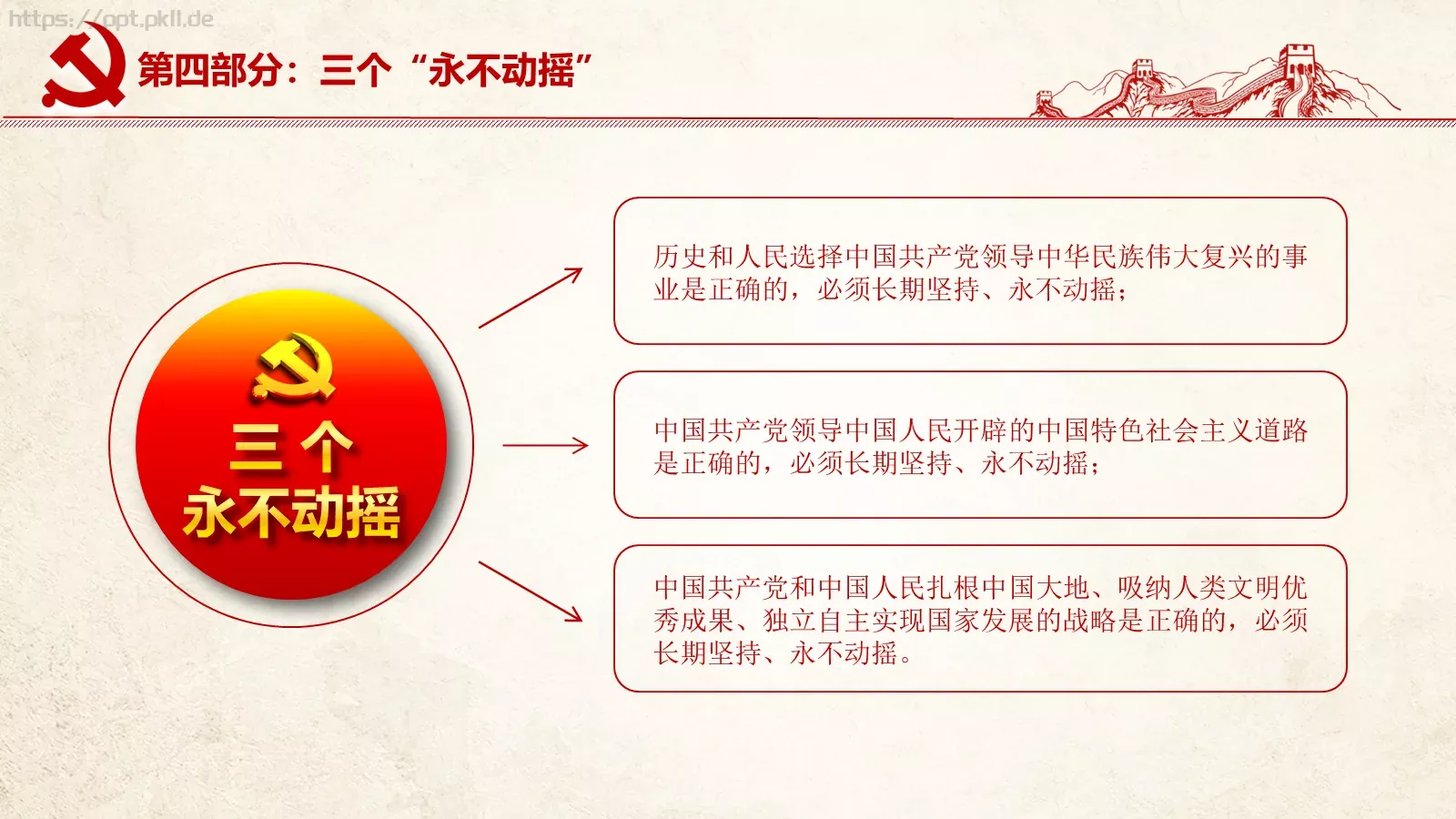 https://ppt.pkll.de

第四部分：三个“永不动摇”

三个
永不动摇

历史和人民选择中国共产党领导中华民族伟大复兴的事业是正确的，必须长期坚持、永不动摇；

中国共产党领导中国人民开辟的中国特色社会主义道路是正确的，必须长期坚持、永不动摇；

中国共产党和中国人民扎根中国大地、吸纳人类文明优秀成果、独立自主实现国家发展的战略是正确的，必须长期坚持、永不动摇。